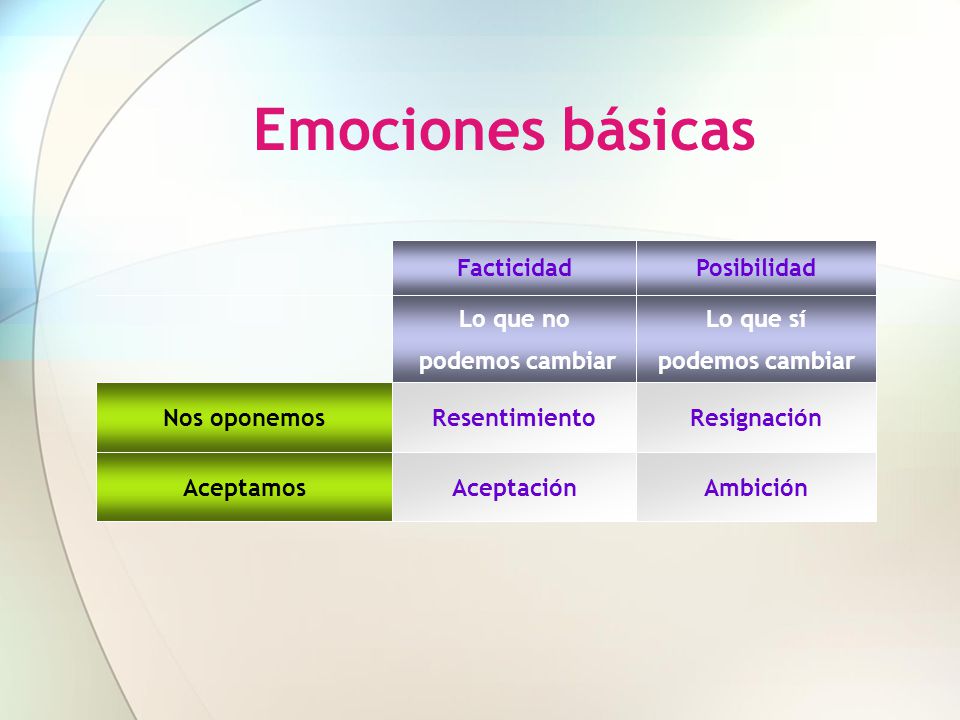 Emociones básicas

| | Facticidad | Posibilidad |
|---|---|---|
| | Lo que no podemos cambiar | Lo que sí podemos cambiar |
| Nos oponemos | Resentimiento | Resignación |
| Aceptamos | Aceptación | Ambición |